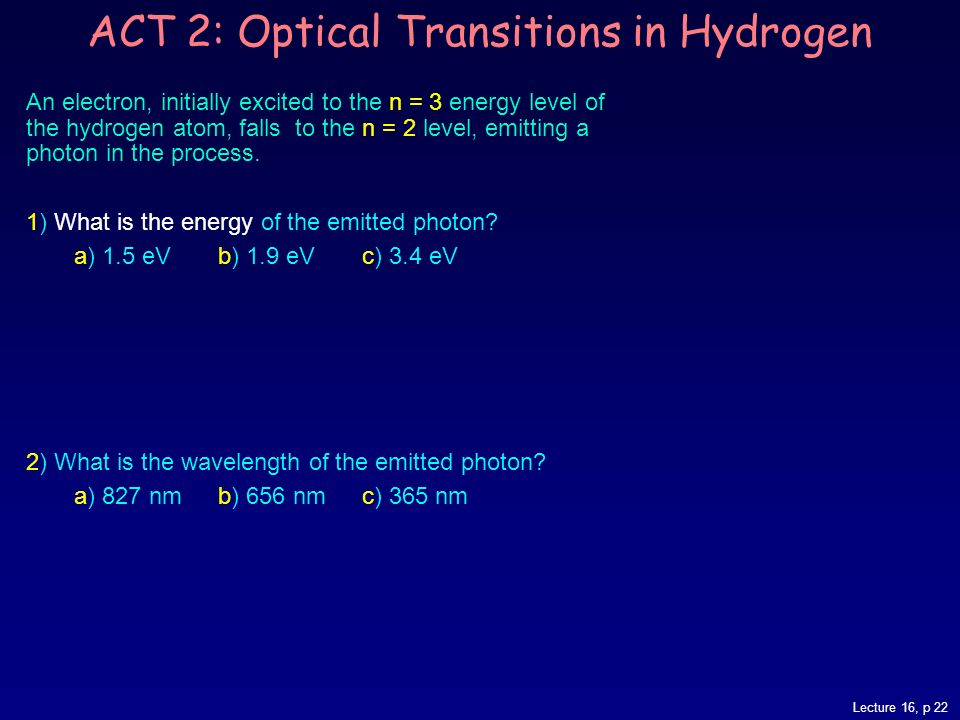 ACT 2: Optical Transitions in Hydrogen

An electron, initially excited to the n = 3 energy level of the hydrogen atom, falls to the n = 2 level, emitting a photon in the process.

1) What is the energy of the emitted photon?

a) 1.5 eV b) 1.9 eV c) 3.4 eV

2) What is the wavelength of the emitted photon?

a) 827 nm b) 656 nm c) 365 nm

Lecture 16, p 22